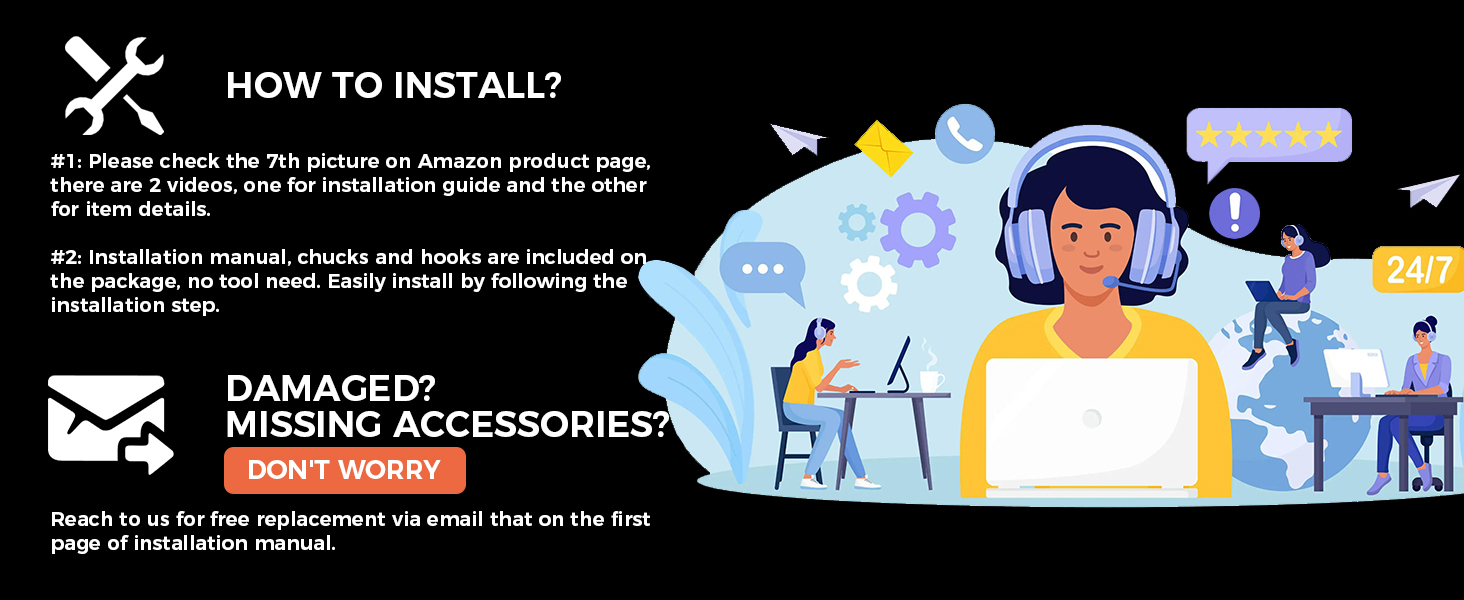 HOW TO INSTALL?

#1: Please check the 7th picture on Amazon product page, there are 2 videos, one for installation guide and the other for item details.

#2: Installation manual, chucks and hooks are included on the package, no tool need. Easily install by following the installation step.

DAMAGED?
MISSING ACCESSORIES?

DON'T WORRY

Reach to us for free replacement via email that on the first page of installation manual.

24/7